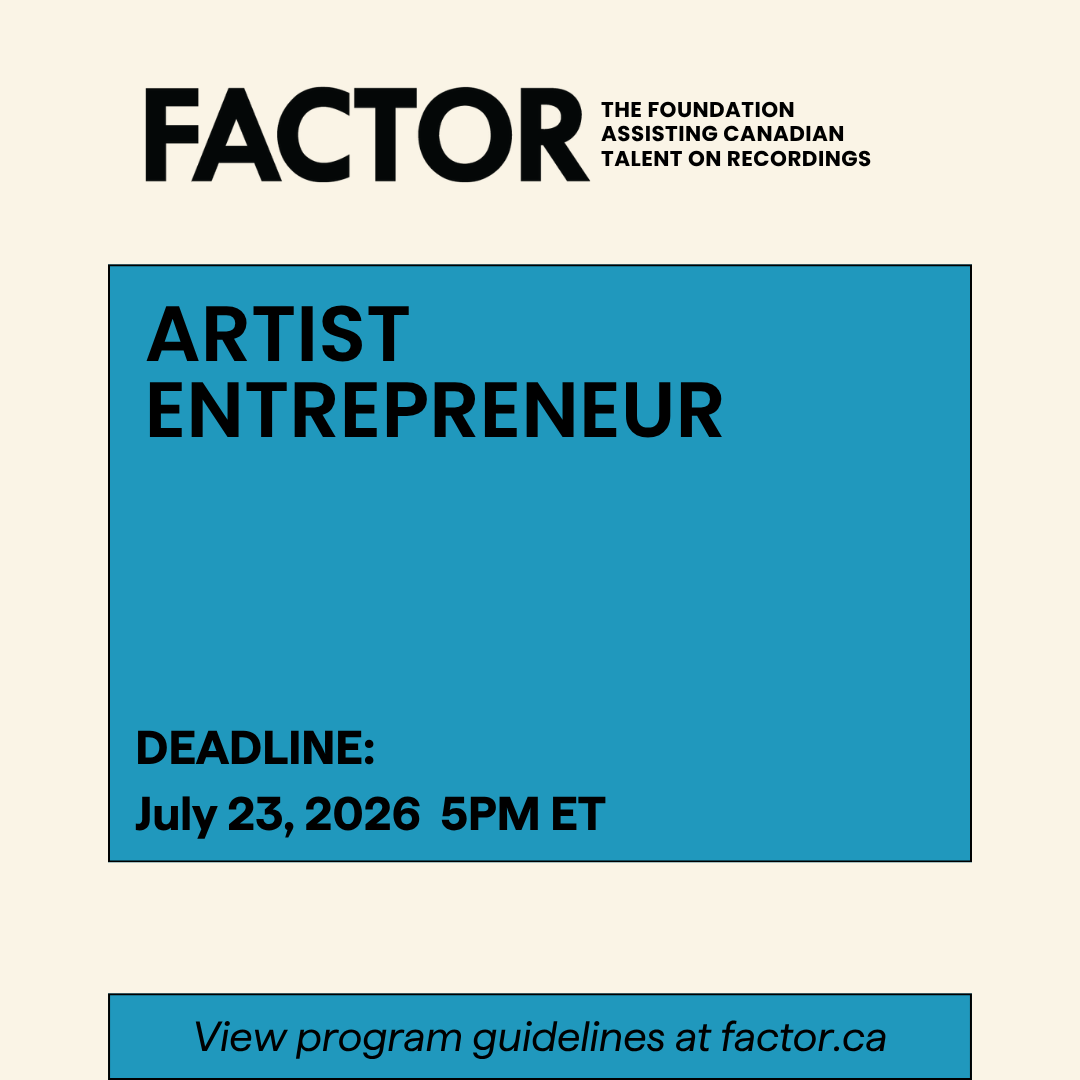 FACTOR THE FOUNDATION ASSISTING CANADIAN TALENT ON RECORDINGS

ARTIST ENTREPRENEUR

DEADLINE:
July 23, 2026 5PM ET

View program guidelines at factor.ca